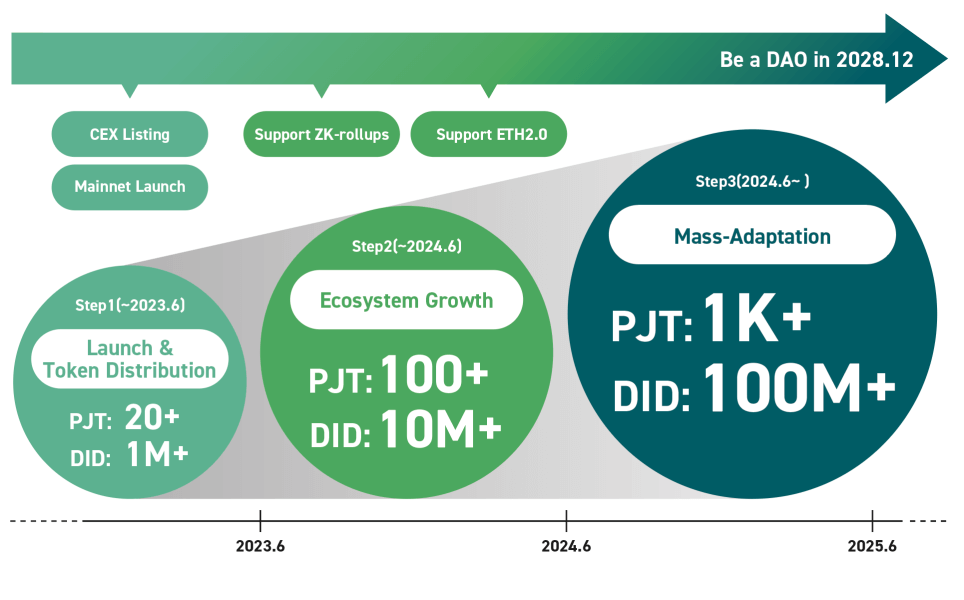 Be a DAO in 2028.12

CEX Listing

Mainnet Launch

Support ZK-rollups

Support ETH2.0

Step1(~2023.6)

Launch & Token Distribution

PJT: 20+
DID: 1M+

Step2(~2024.6)

Ecosystem Growth

PJT: 100+
DID: 10M+

Step3(2024.6~ )

Mass-Adaptation

PJT: 1K+
DID: 100M+

2023.6

2024.6

2025.6